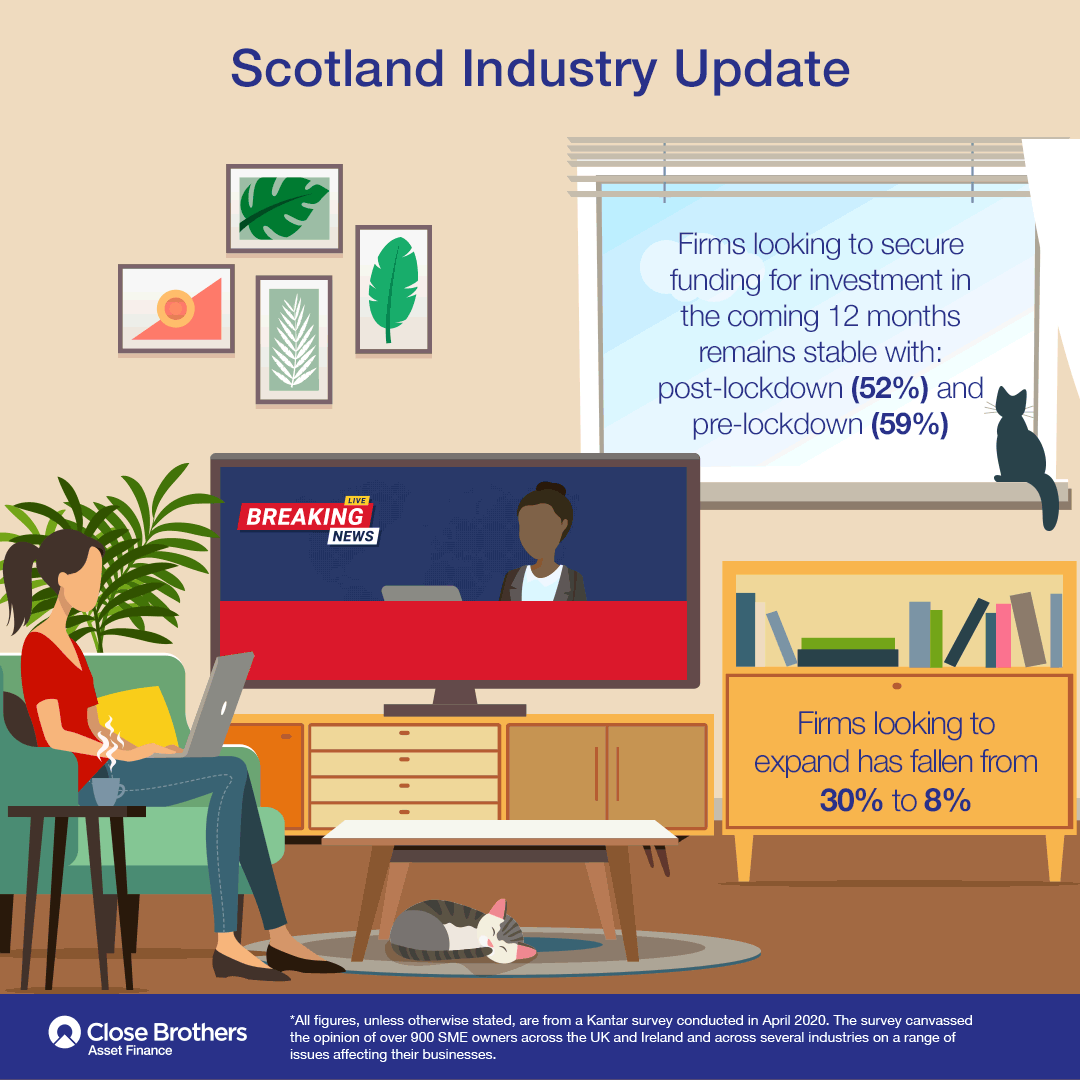 Scotland Industry Update

Firms looking to secure funding for investment in the coming 12 months remains stable with: post-lockdown (52%) and pre-lockdown (59%)

LIVE
BREAKING
NEWS

Firms looking to expand has fallen from 30% to 8%

Close Brothers
Asset Finance

*All figures, unless otherwise stated, are from a Kantar survey conducted in April 2020. The survey canvassed the opinion of over 900 SME owners across the UK and Ireland and across several industries on a range of issues affecting their businesses.